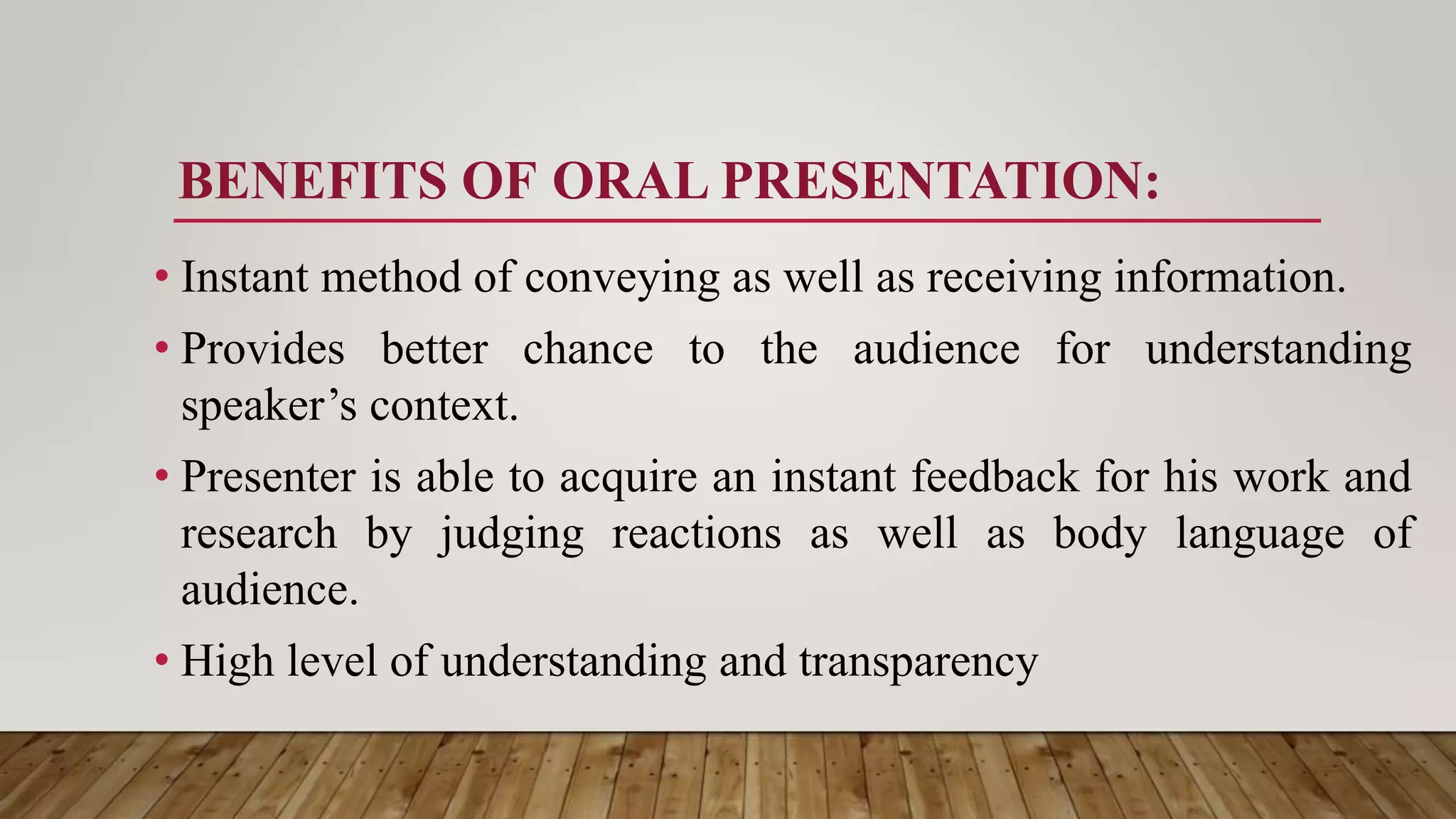 BENEFITS OF ORAL PRESENTATION:

• Instant method of conveying as well as receiving information.

• Provides better chance to the audience for understanding speaker’s context.

• Presenter is able to acquire an instant feedback for his work and research by judging reactions as well as body language of audience.

• High level of understanding and transparency